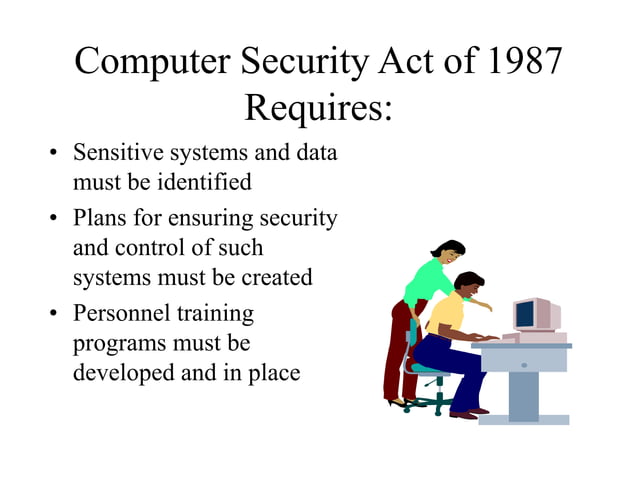 Computer Security Act of 1987 Requires:

• Sensitive systems and data must be identified

• Plans for ensuring security and control of such systems must be created

• Personnel training programs must be developed and in place